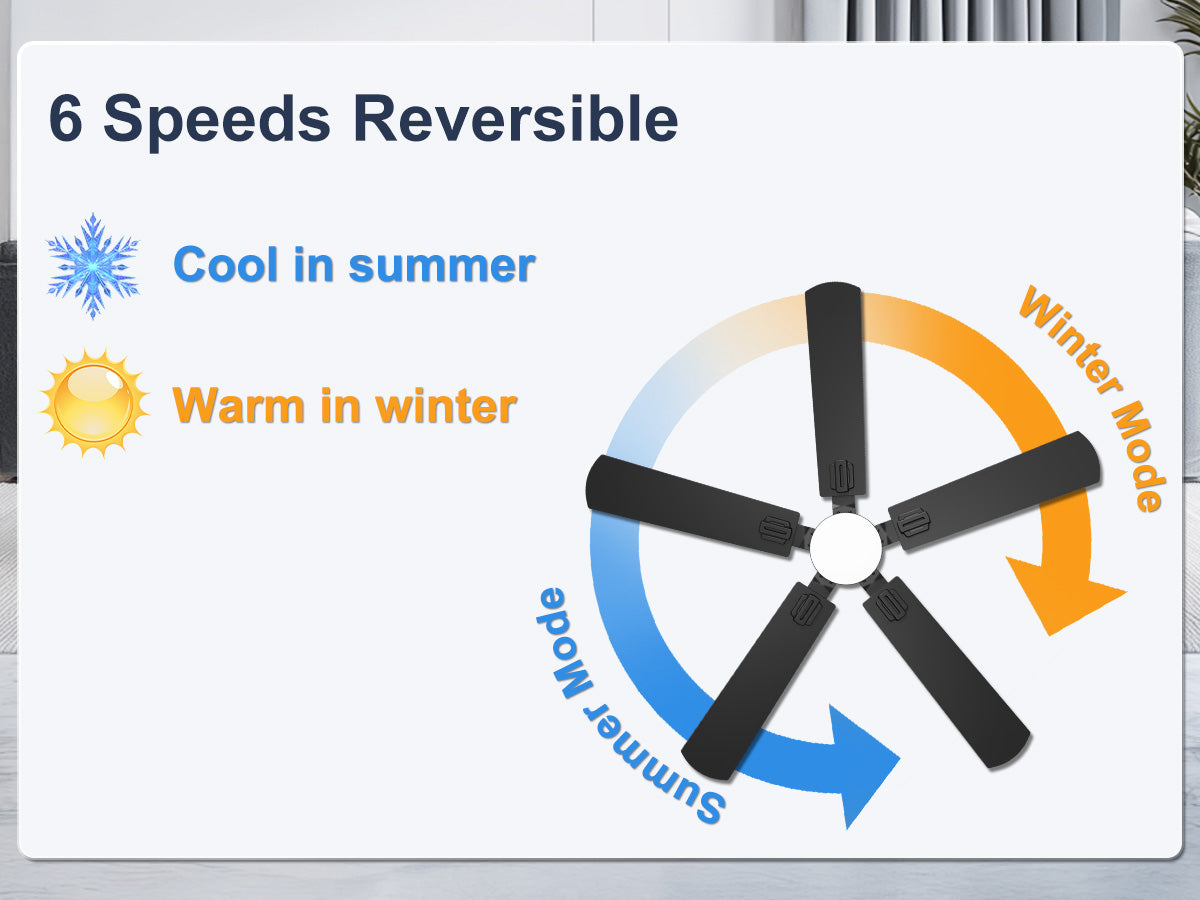 6 Speeds Reversible

Cool in summer

Warm in winter

Winter Mode

Summer Mode